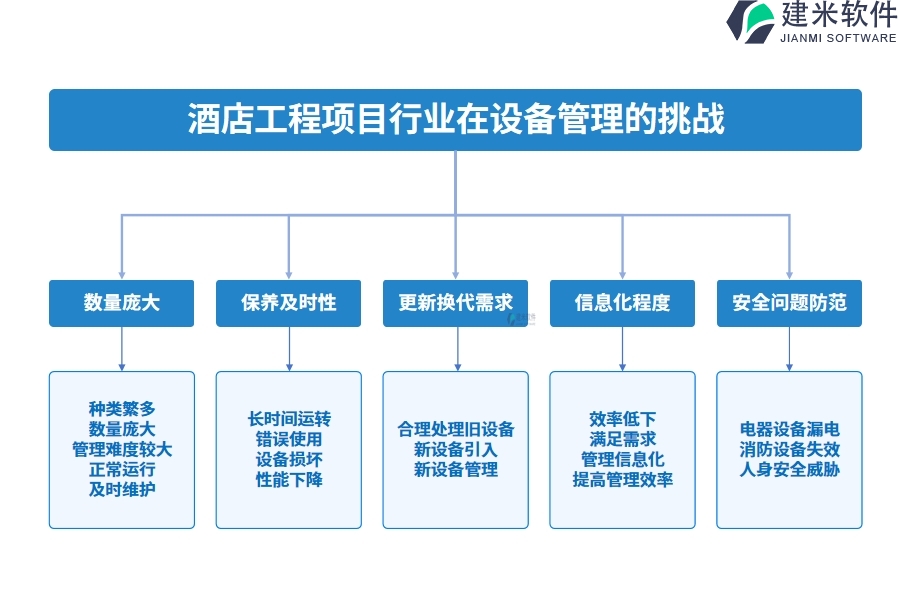 建米软件
JIANMI SOFTWARE

酒店工程项目行业在设备管理的挑战

数量庞大

种类繁多
数量庞大
管理难度较大
正常运行
及时维护

保养及时性

长时间运转
错误使用
设备损坏
性能下降

更新换代需求

合理处理旧设备
新设备引入
新设备管理

信息化程度

效率低下
满足需求
管理信息化
提高管理效率

安全问题防范

电器设备漏电
消防设备失效
人身安全威胁